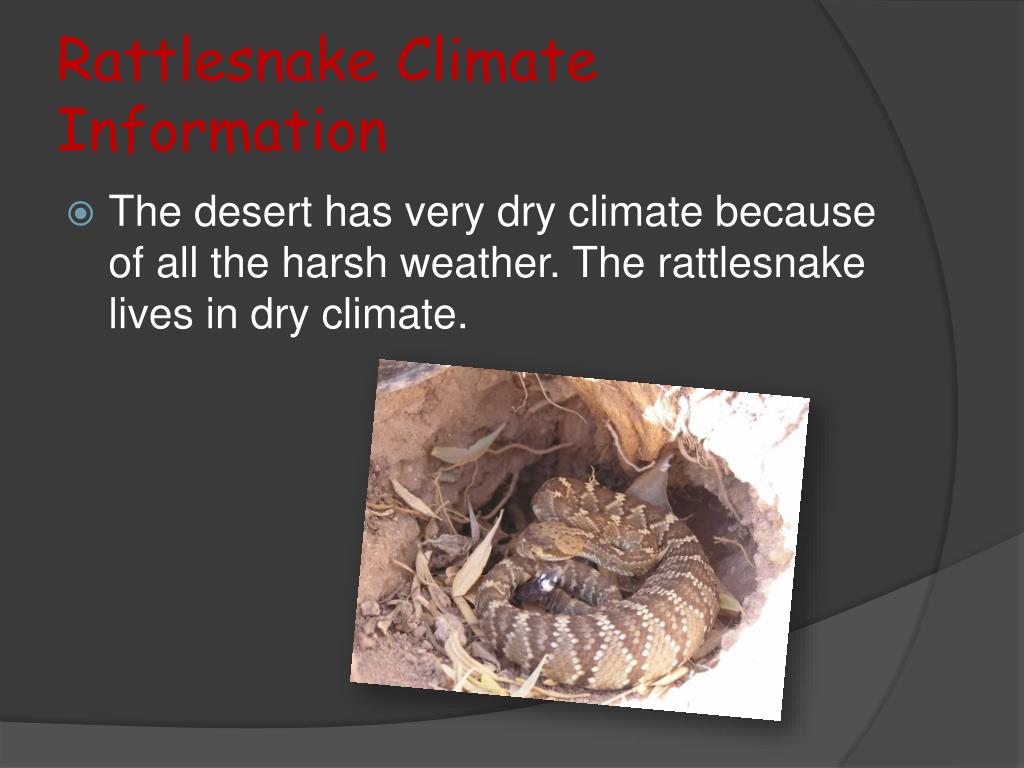 Rattlesnake Climate Information

The desert has very dry climate because of all the harsh weather. The rattlesnake lives in dry climate.